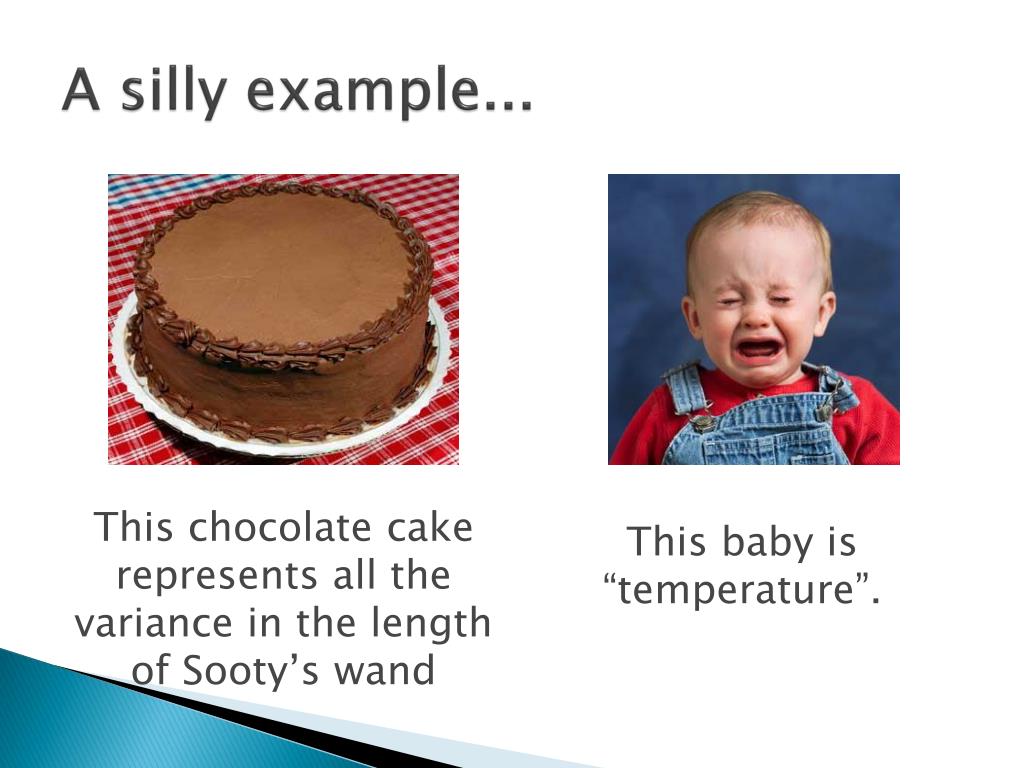 A silly example...

This chocolate cake represents all the variance in the length of Sooty’s wand

This baby is “temperature”.